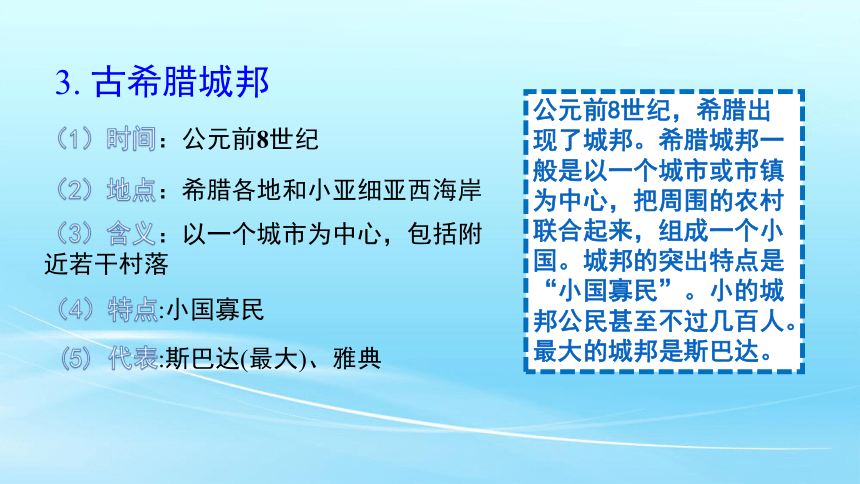 3. 古希腊城邦

（1）时间：公元前8世纪

（2）地点：希腊各地和小亚细亚西海岸

（3）含义：以一个城市为中心，包括附近若干村落

（4）特点:小国寡民

（5）代表:斯巴达(最大)、雅典

公元前8世纪，希腊出现了城邦。希腊城邦一般是以一个城市或市镇为中心，把周围的农村联合起来，组成一个小国。城邦的突出特点是“小国寡民”。小的城邦公民甚至不过几百人。最大的城邦是斯巴达。